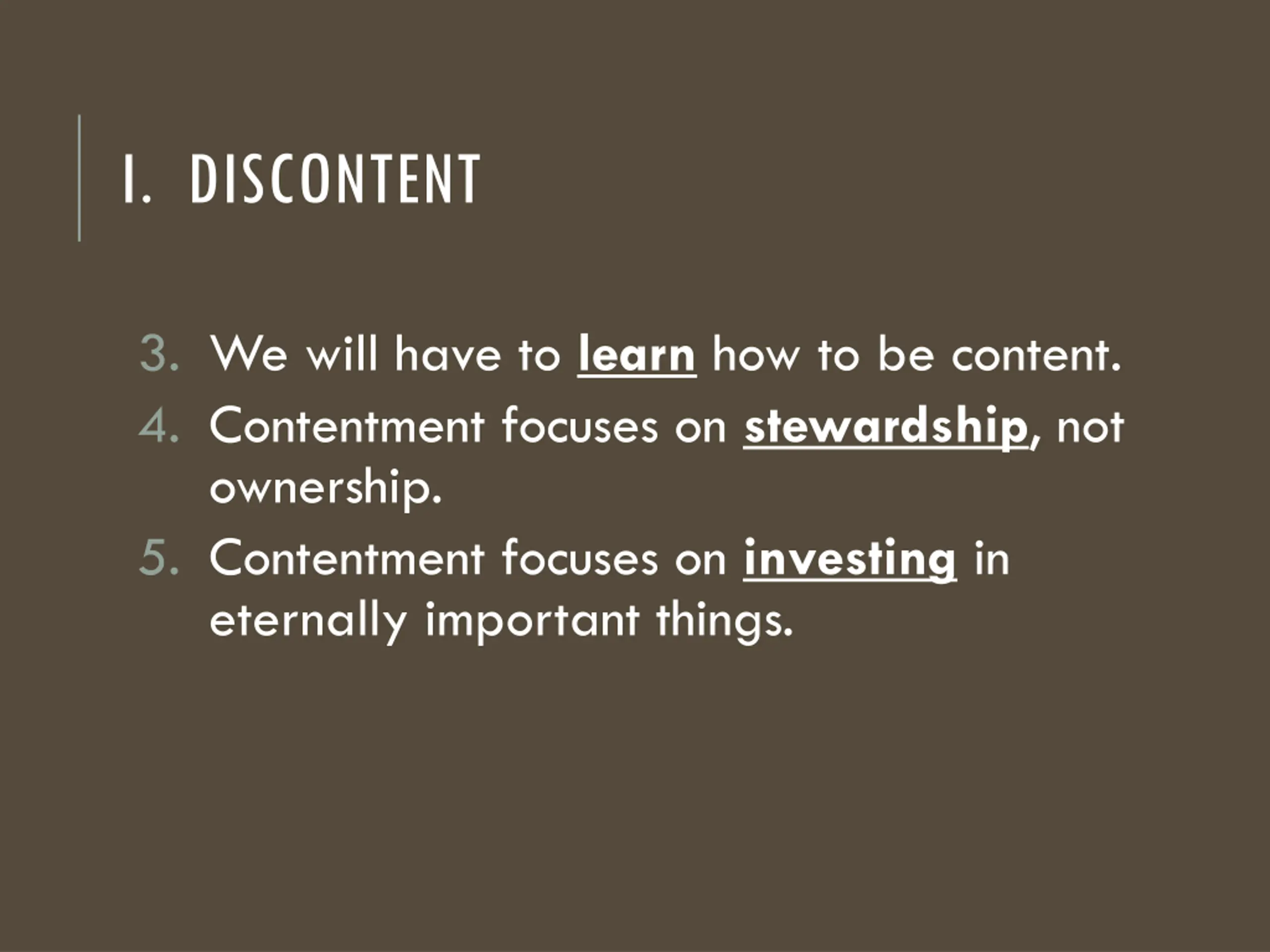 I. DISCONTENT

3. We will have to learn how to be content.
4. Contentment focuses on stewardship, not ownership.
5. Contentment focuses on investing in eternally important things.